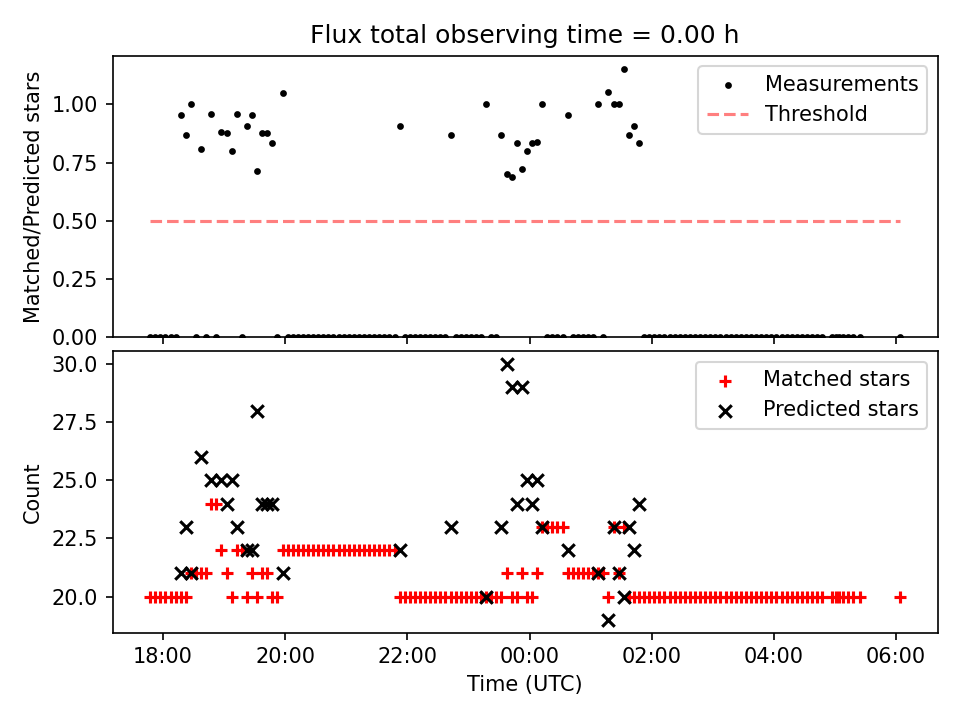 Flux total observing time = 0.00 h

Matched/Predicted stars

1.00
0.75
0.50
0.25
0.00

Measurements
Threshold

Count

30.0
27.5
25.0
22.5
20.0

Matched stars
Predicted stars

18:00
20:00
22:00
00:00
02:00
04:00
06:00

Time (UTC)